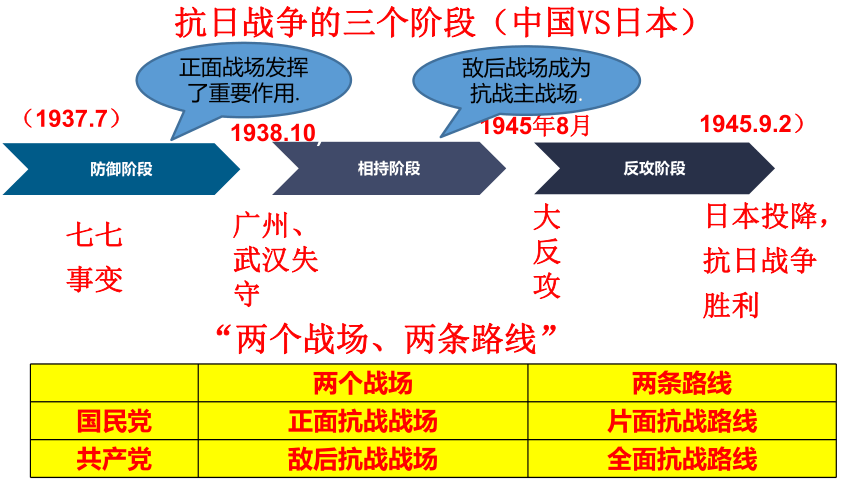 抗日战争的三个阶段（中国VS日本）

正面战场发挥了重要作用.

敌后战场成为抗战主战场.

（1937.7）

1938.10，

1945年8月

1945.9.2）

防御阶段

相持阶段

反攻阶段

七七事变

广州、武汉失守

大反攻

日本投降，抗日战争胜利

“两个战场、两条路线”

|  | 两个战场 | 两条路线 |
|---|---|---|
| 国民党 | 正面抗战战场 | 片面抗战路线 |
| 共产党 | 敌后抗战战场 | 全面抗战路线 |